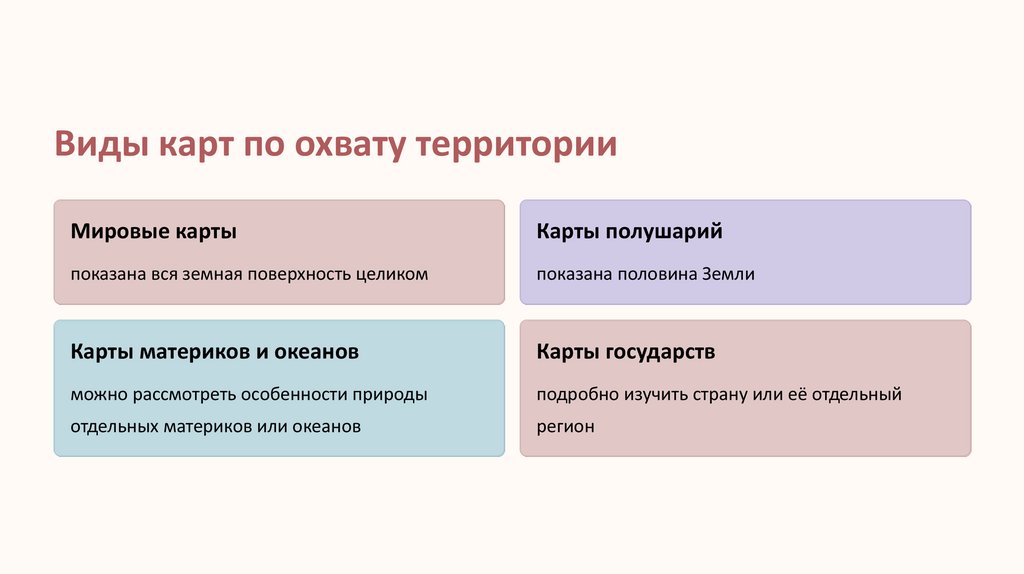 Виды карт по охвату территории

Мировые карты

показана вся земная поверхность целиком

Карты полушарий

показана половина Земли

Карты материков и океанов

можно рассмотреть особенности природы отдельных материков или океанов

Карты государств

подробно изучить страну или её отдельный регион